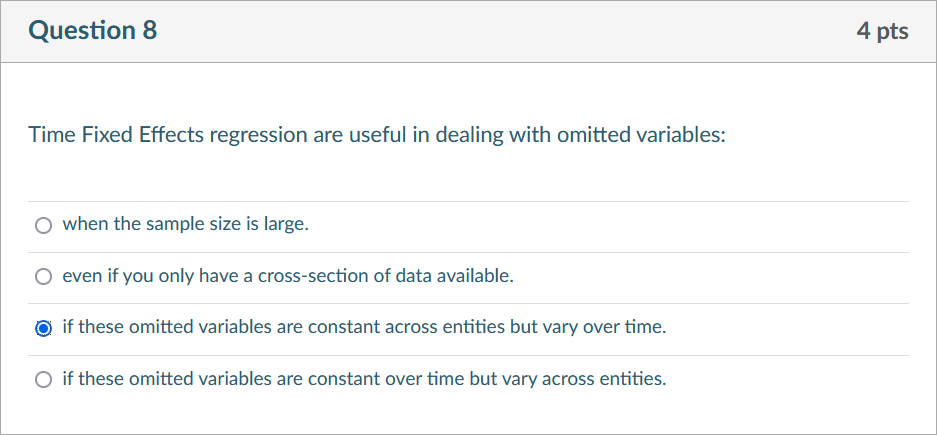 Question 8

4 pts

Time Fixed Effects regression are useful in dealing with omitted variables:

when the sample size is large.

even if you only have a cross-section of data available.

if these omitted variables are constant across entities but vary over time.

if these omitted variables are constant over time but vary across entities.